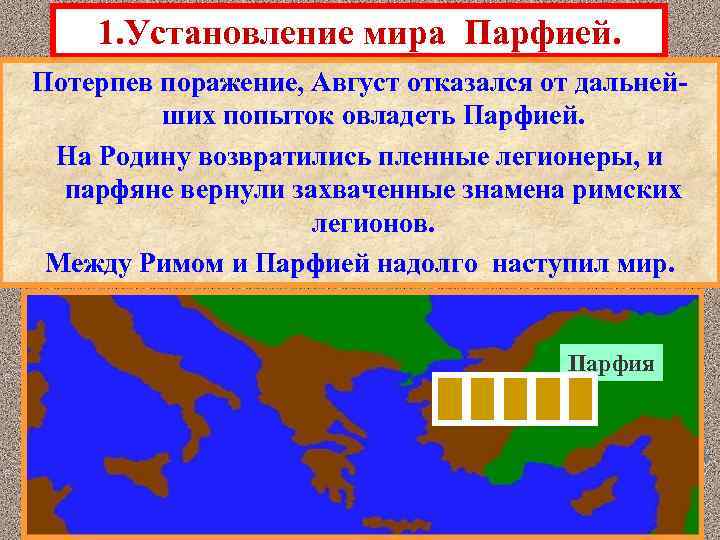 1.Установление мира  Парфией.

Потерпев поражение, Август отказался от дальнейших попыток овладеть Парфией.

На Родину возвратились пленные легионеры, и парфяне вернули захваченные знамена римских легионов.

Между Римом и Парфией надолго  наступил мир.

Парфия